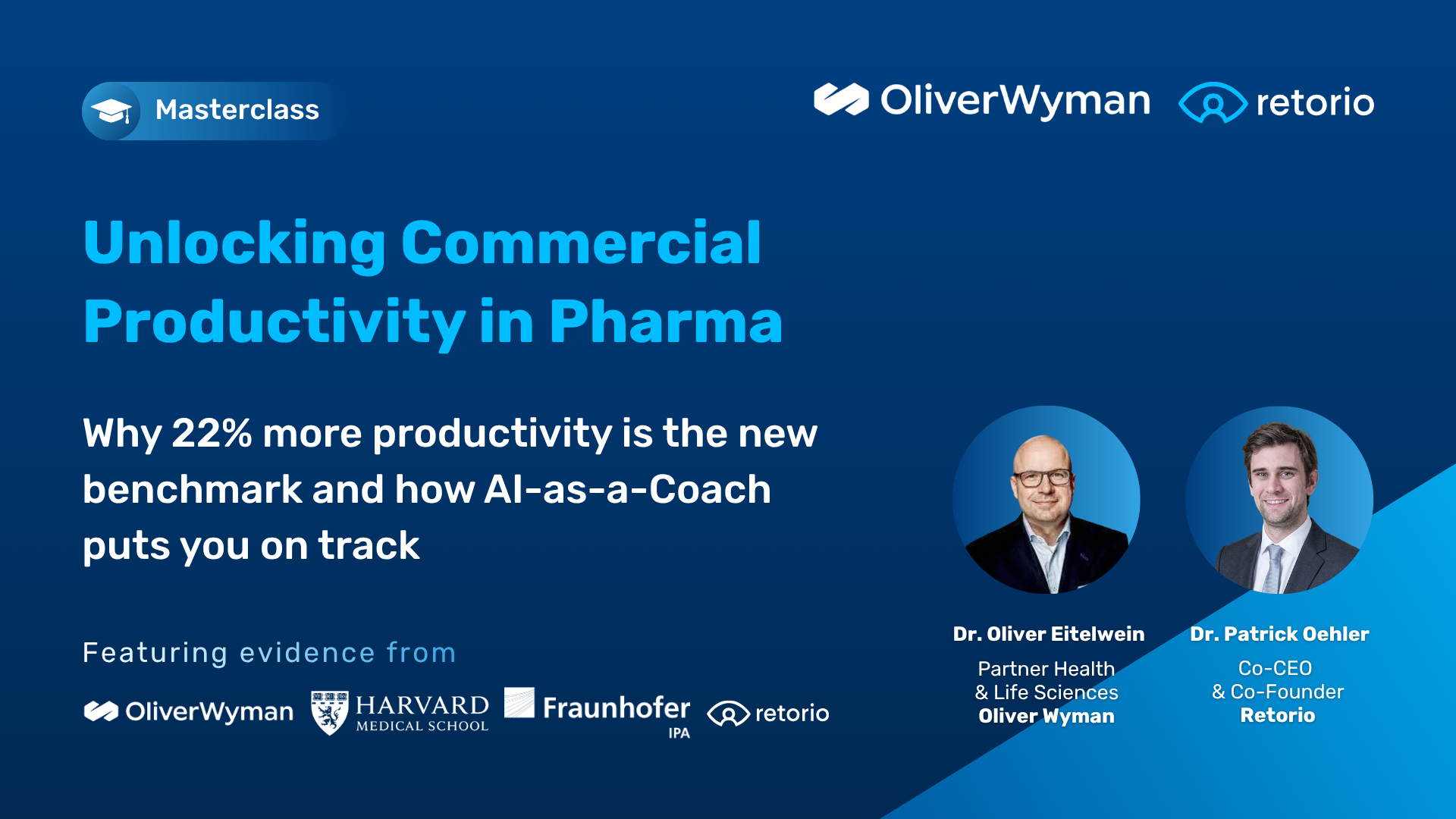 Masterclass

OliverWyman retorio

Unlocking Commercial Productivity in Pharma

Why 22% more productivity is the new benchmark and how AI-as-a-Coach puts you on track

Featuring evidence from

OliverWyman HARVARD MEDICAL SCHOOL Fraunhofer IPA retorio

Dr. Oliver Eitelwein
Partner Health & Life Sciences
Oliver Wyman

Dr. Patrick Oehler
Co-CEO & Co-Founder
Retorio